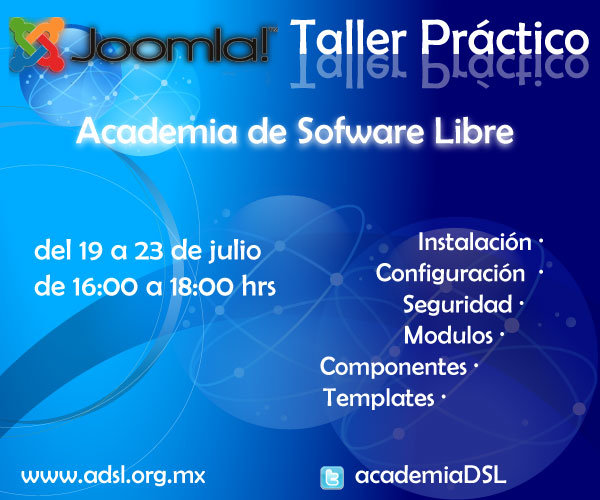 Joomla!™ Taller Práctico

Academia de Sofware Libre

del 19 a 23 de julio
de 16:00 a 18:00 hrs

Instalación ·
Configuración ·
Seguridad ·
Modulos ·
Componentes ·
Templates ·

www.adsl.org.mx

academiaDSL